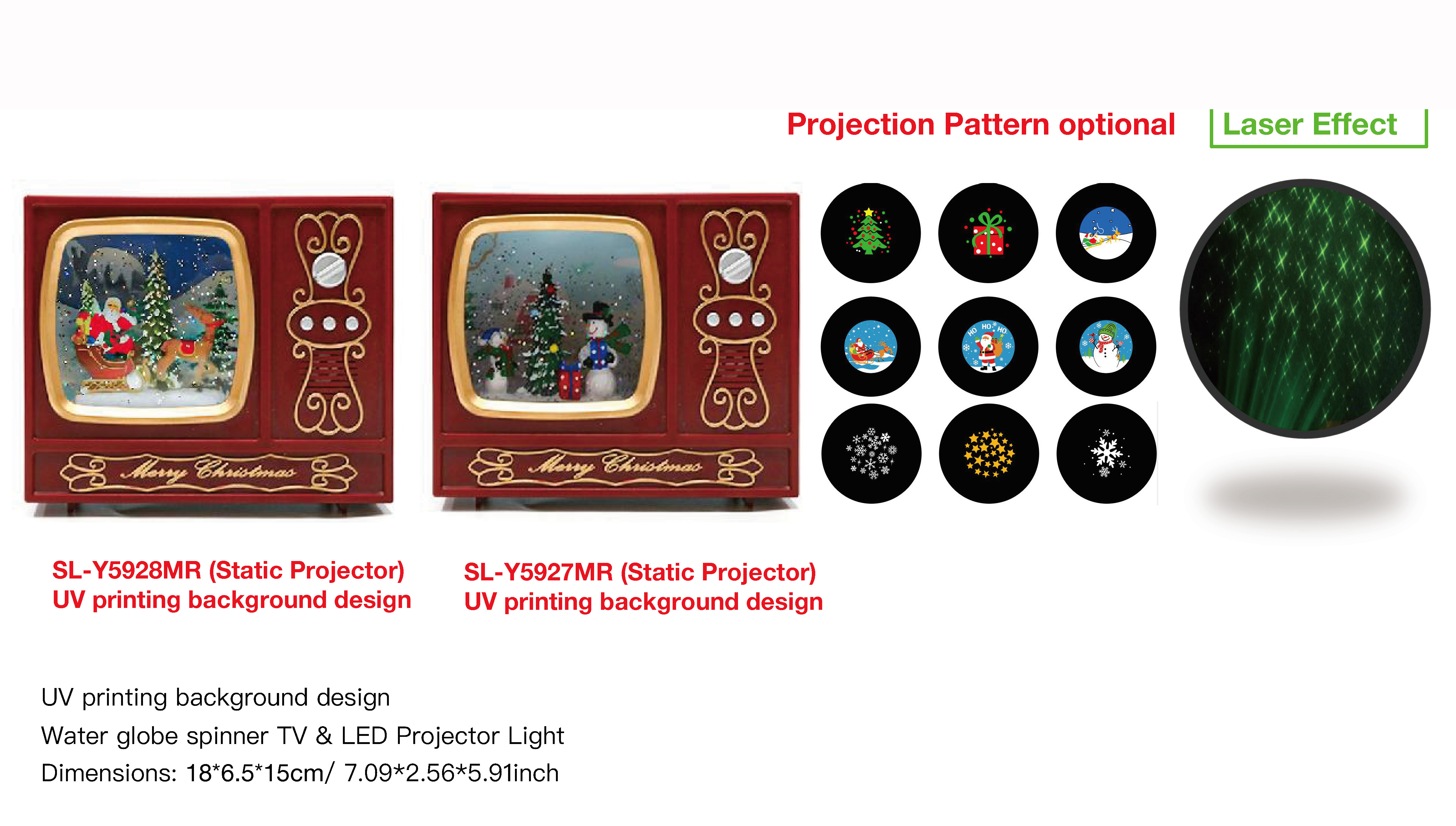 Projection Pattern optional

Laser Effect

Merry Christmas

Merry Christmas

HO HO HO

SL-Y5928MR (Static Projector)
UV printing background design

SL-Y5927MR (Static Projector)
UV printing background design

UV printing background design
Water globe spinner TV & LED Projector Light
Dimensions: 18*6.5*15cm/ 7.09*2.56*5.91inch